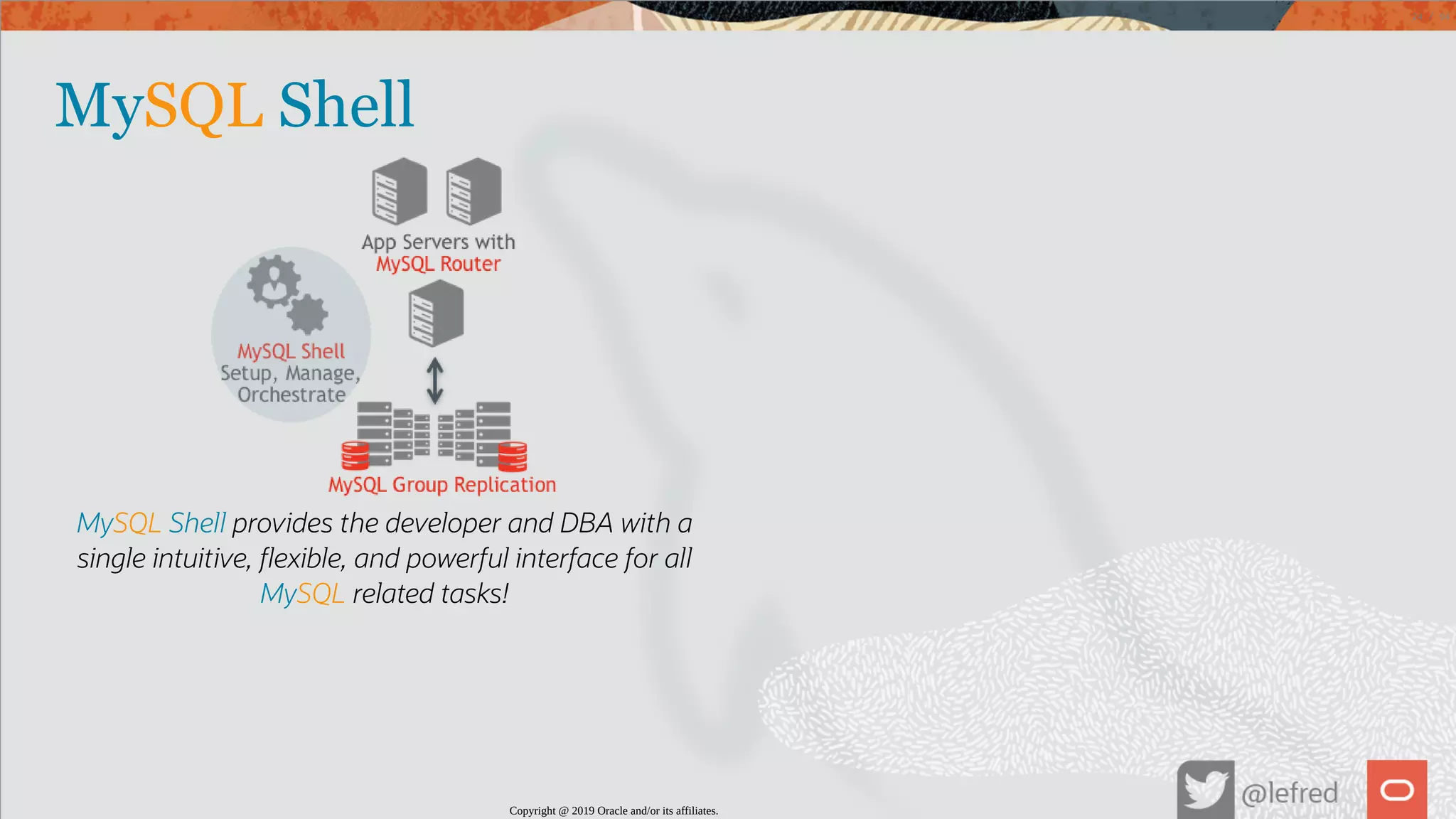 MySQL Shell

App Servers with
MySQL Router

MySQL Shell
Setup, Manage,
Orchestrate

MySQL Group Replication

MySQL Shell provides the developer and DBA with a single intuitive, flexible, and powerful interface for all MySQL related tasks!

Copyright @ 2019 Oracle and/or its affiliates.

@lefred